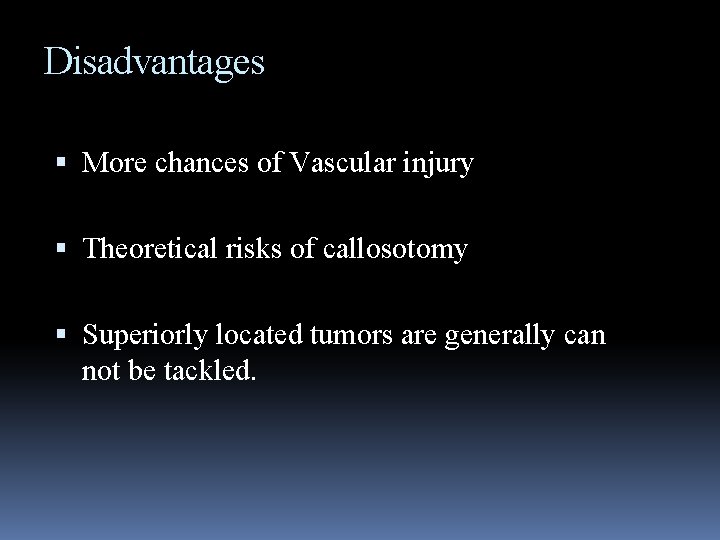 Disadvantages

▪ More chances of Vascular injury

▪ Theoretical risks of callosotomy

▪ Superiorly located tumors are generally can not be tackled.